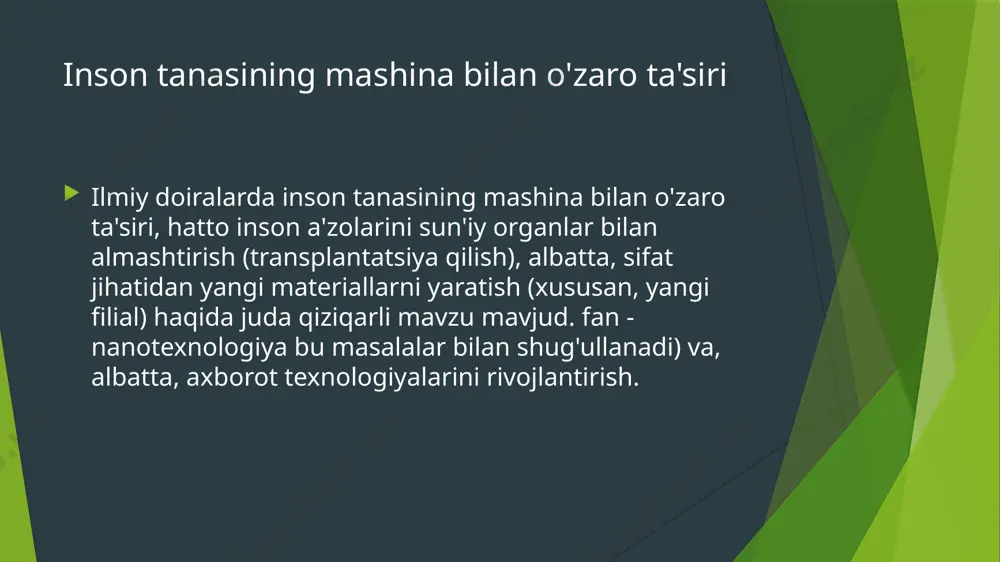 Inson tanasining mashina bilan o'zaro ta'siri

Ilmiy doiralarda inson tanasining mashina bilan o'zaro ta'siri, hatto inson a'zolarini sun'iy organlar bilan almashtirish (transplantatsiya qilish), albatta, sifat jihatidan yangi materiallarni yaratish (xususan, yangi filial) haqida juda qiziqarli mavzu mavjud. fan - nanotexnologiya bu masalalar bilan shug'ullanadi) va, albatta, axborot texnologiyalarini rivojlantirish.